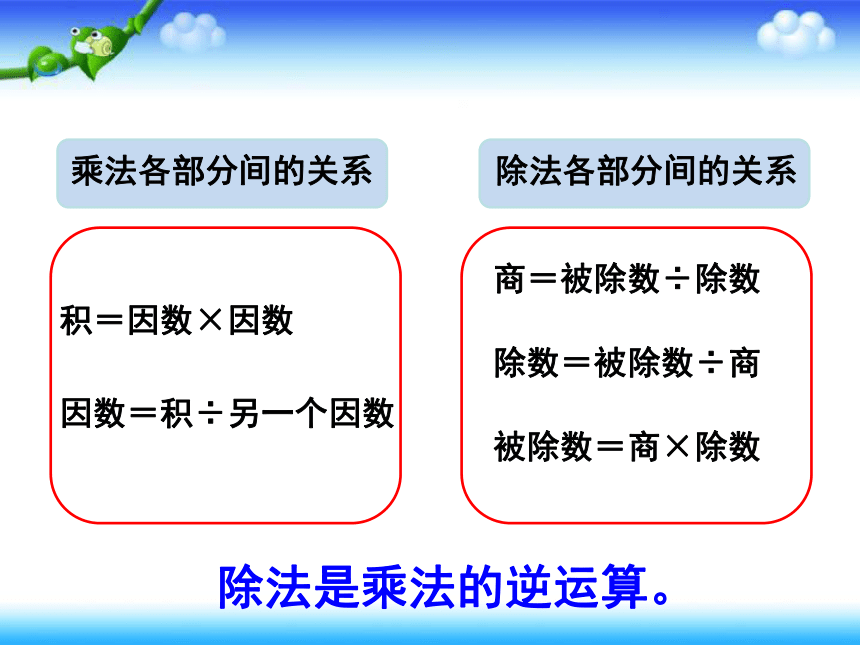 乘法各部分间的关系

积＝因数×因数

因数＝积÷另一个因数

除法各部分间的关系

商＝被除数÷除数

除数＝被除数÷商

被除数＝商×除数

除法是乘法的逆运算。